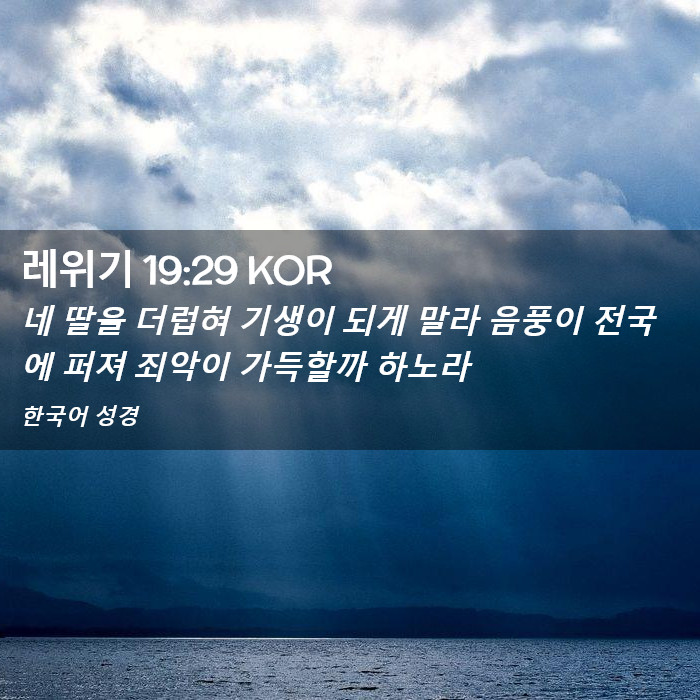 레위기 19:29 KOR

네 딸을 더럽혀 기생이 되게 말라 음풍이 전국에 퍼져 죄악이 가득할까 하노라

한국어 성경